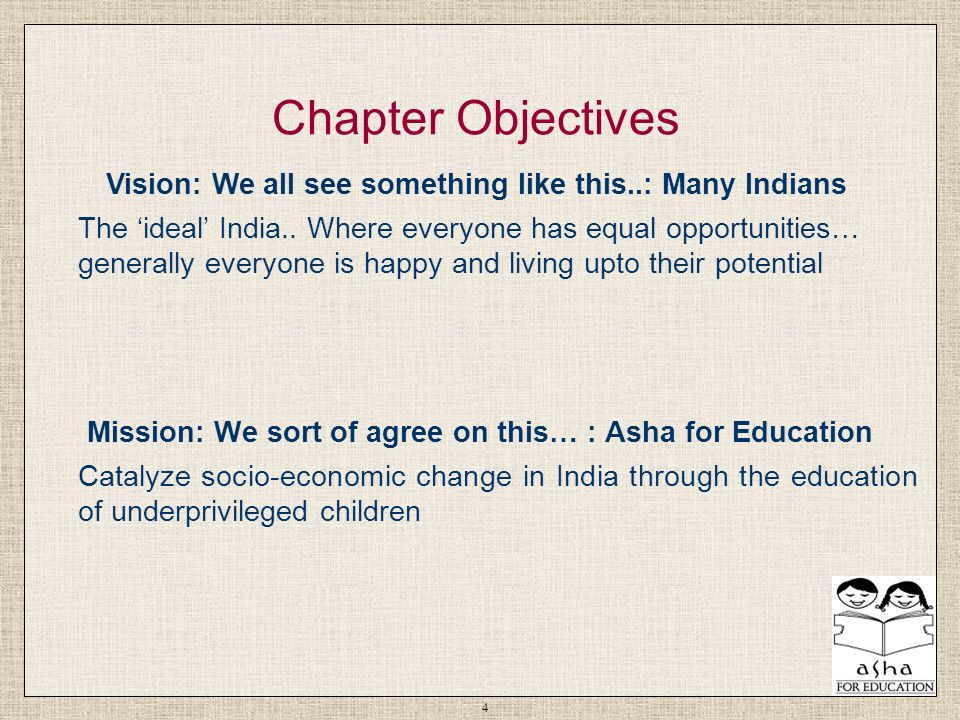 Chapter Objectives

Vision: We all see something like this..: Many Indians

The ‘ideal’ India.. Where everyone has equal opportunities… generally everyone is happy and living upto their potential

Mission: We sort of agree on this… : Asha for Education

Catalyze socio-economic change in India through the education of underprivileged children

asha
FOR EDUCATION

4